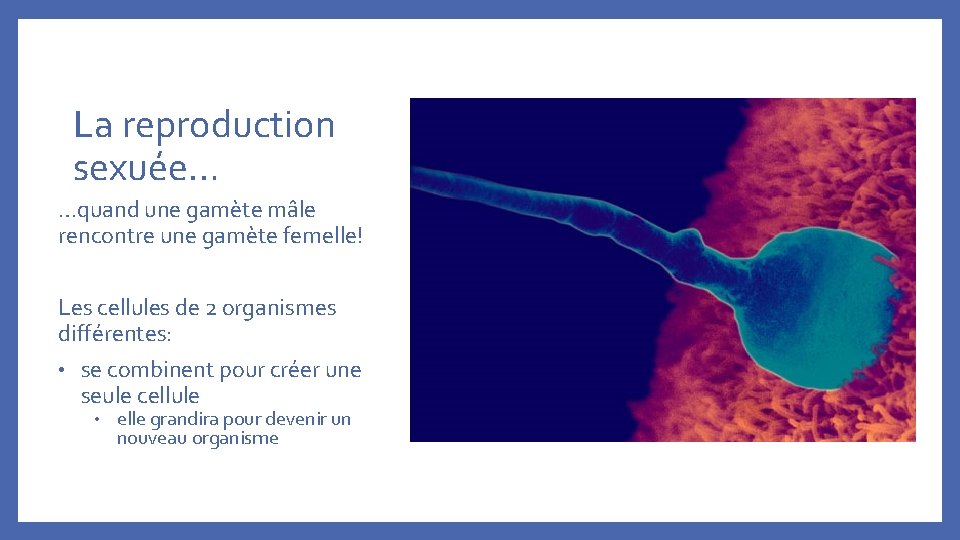 La reproduction sexuée…

…quand une gamète mâle rencontre une gamète femelle!

Les cellules de 2 organismes différentes:

• se combinent pour créer une seule cellule
  • elle grandira pour devenir un nouveau organisme